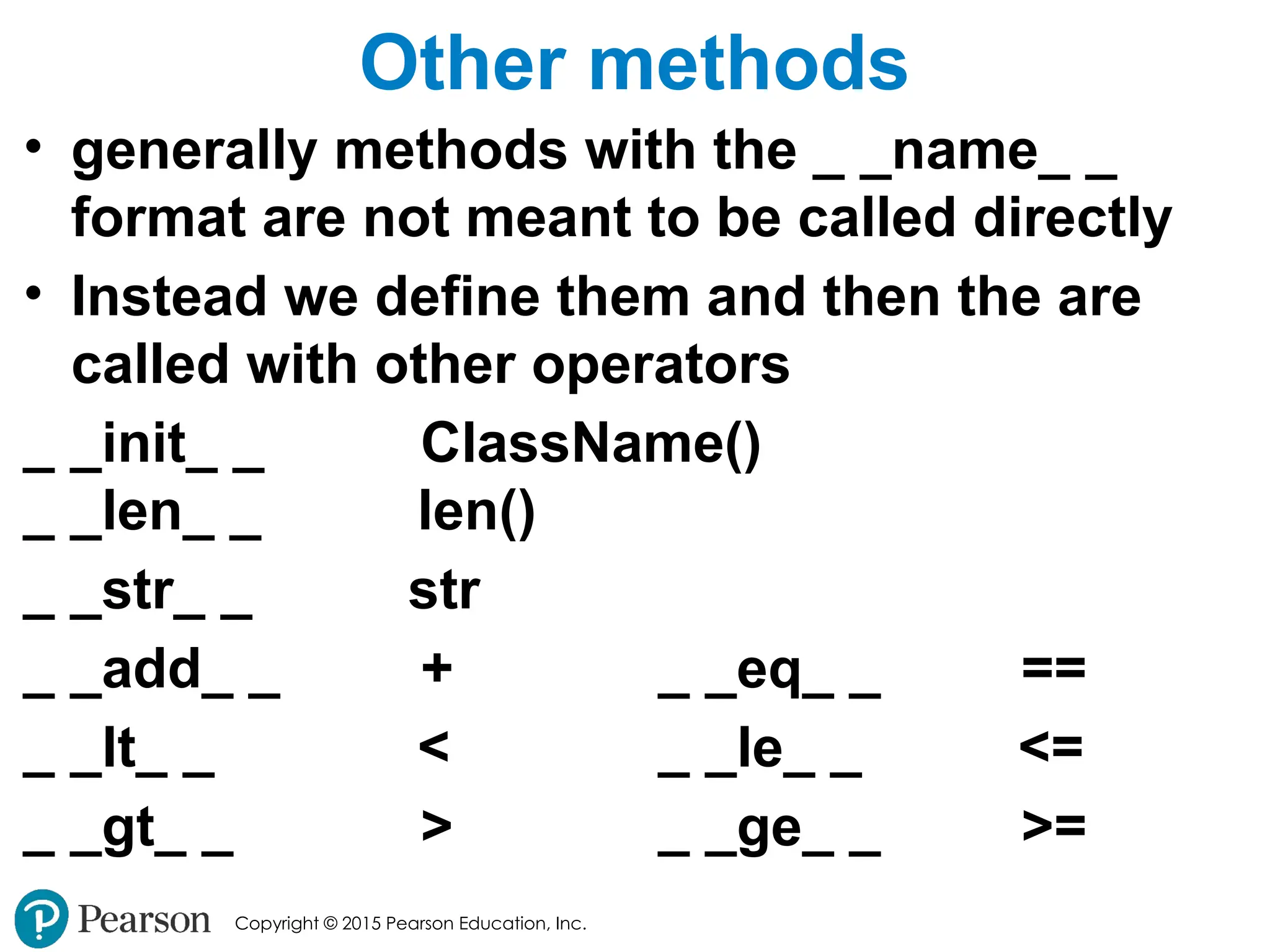 Other methods

• generally methods with the _ _name_ _ format are not meant to be called directly

• Instead we define them and then the are called with other operators

_ _init_ _ ClassName()
_ _len_ _ len()
_ _str_ _ str
_ _add_ _ + _ _eq_ _ ==
_ _lt_ _ < _ _le_ _ <=
_ _gt_ _ > _ _ge_ _ >=

Pearson Copyright © 2015 Pearson Education, Inc.